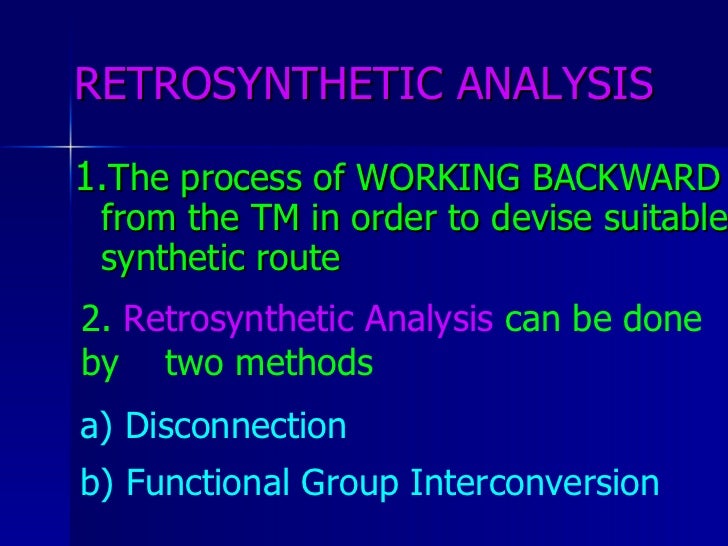 RETROSYNTHETIC ANALYSIS

1.The process of WORKING BACKWARD from the TM in order to devise suitable synthetic route

2. Retrosynthetic Analysis can be done by two methods

a) Disconnection

b) Functional Group Interconversion